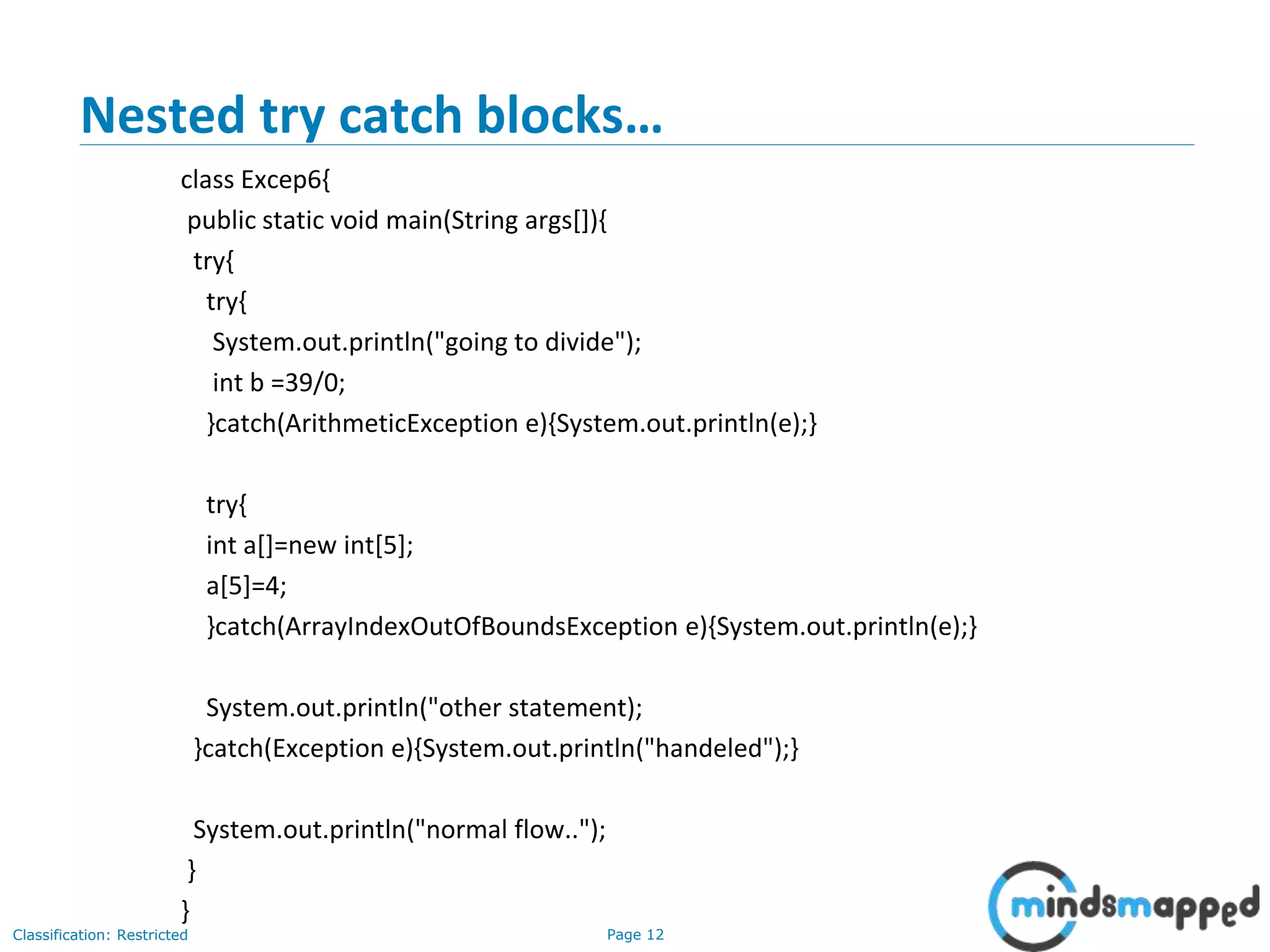 Nested try catch blocks…

class Excep6{
public static void main(String args[]){
try{
try{
System.out.println("going to divide");
int b =39/0;
}catch(ArithmeticException e){System.out.println(e);}

try{
int a[]=new int[5];
a[5]=4;
}catch(ArrayIndexOutOfBoundsException e){System.out.println(e);}

System.out.println("other statement);
}catch(Exception e){System.out.println("handeled");}

System.out.println("normal flow..");
}
}

Classification: Restricted

Page 12

mindsmapped